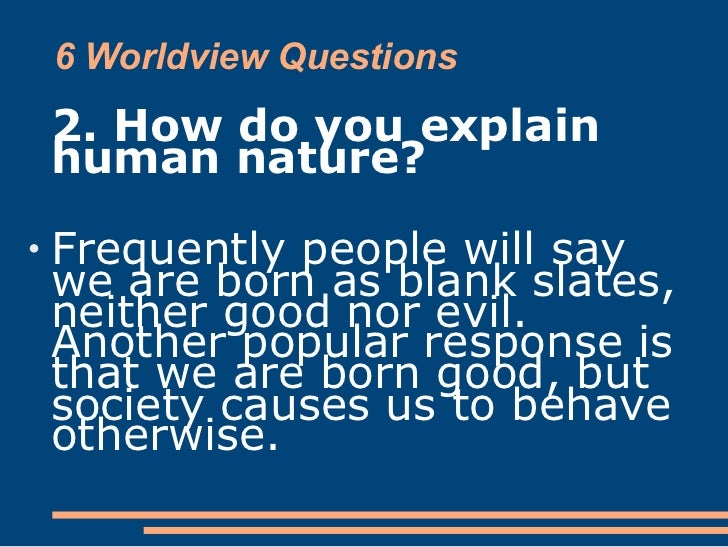 6 Worldview Questions

2. How do you explain human nature?

• Frequently people will say we are born as blank slates, neither good nor evil. Another popular response is that we are born good, but society causes us to behave otherwise.